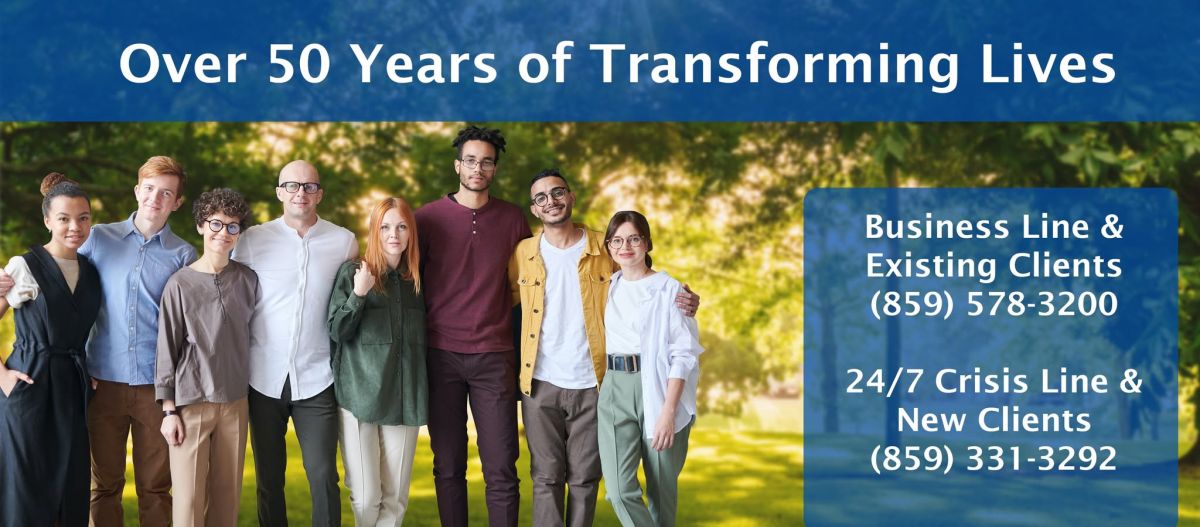 Over 50 Years of Transforming Lives

Business Line & Existing Clients (859) 578-3200

24/7 Crisis Line & New Clients (859) 331-3292